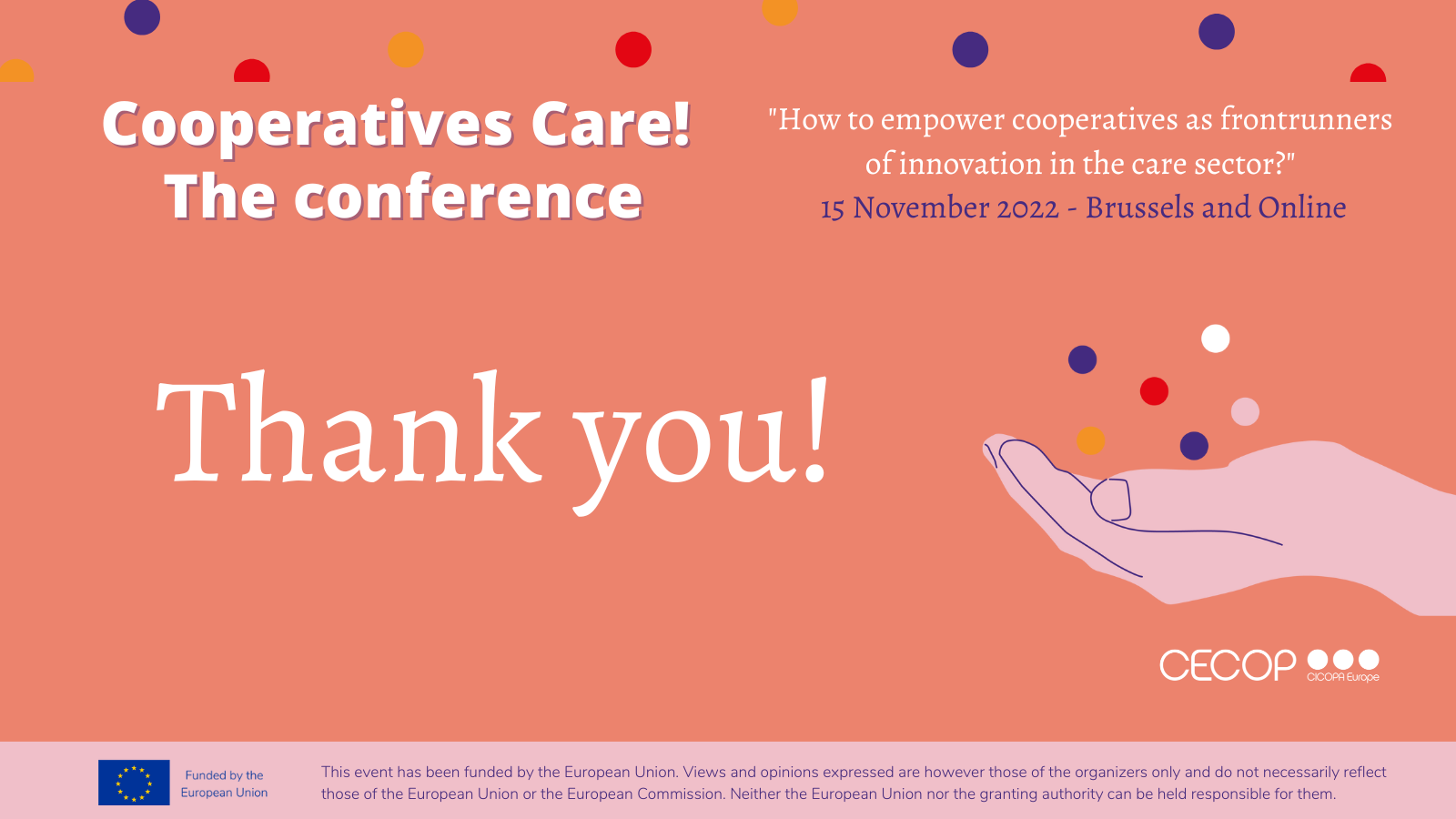 Cooperatives Care!
The conference

"How to empower cooperatives as frontrunners of innovation in the care sector?"
15 November 2022 - Brussels and Online

Thank you!

CECOP
CICOPA Europe

Funded by the European Union

This event has been funded by the European Union. Views and opinions expressed are however those of the organizers only and do not necessarily reflect those of the European Union or the European Commission. Neither the European Union nor the granting authority can be held responsible for them.